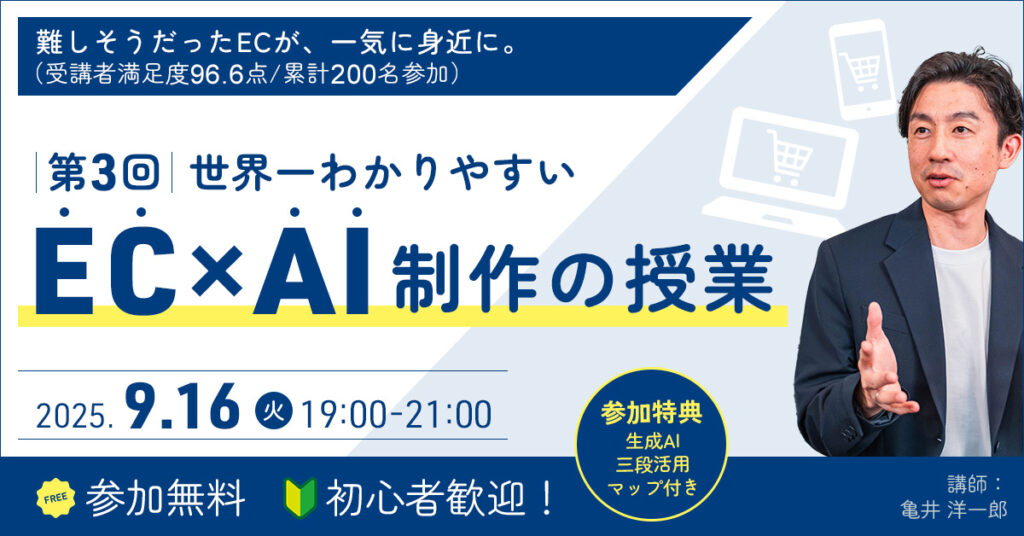 難しそうだったECが、一気に身近に。
（受講者満足度96.6点/累計200名参加）

第3回 世界一わかりやすい
EC×AI 制作の授業

2025. 9.16 火 19:00-21:00

参加特典
生成AI
三段活用
マップ付き

FREE 参加無料 初心者歓迎！

講師：
亀井 洋一郎